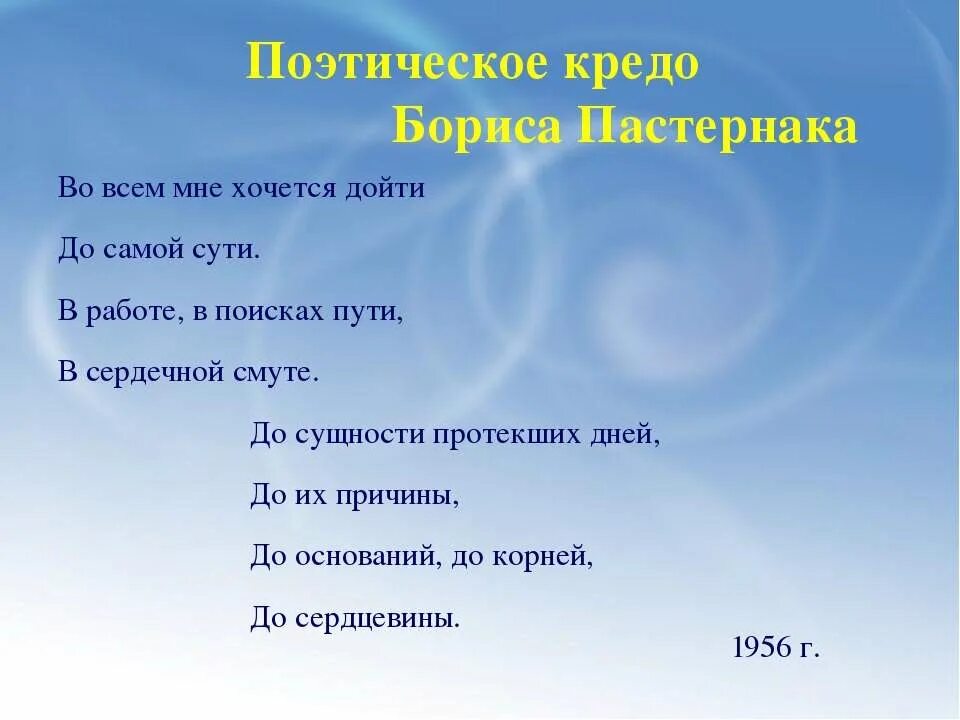 Поэтическое кредо
Бориса Пастернака

Во всем мне хочется дойти
До самой сути.
В работе, в поисках пути,
В сердечной смуте.

До сущности протекших дней,
До их причины,
До оснований, до корней,
До сердцевины.

1956 г.